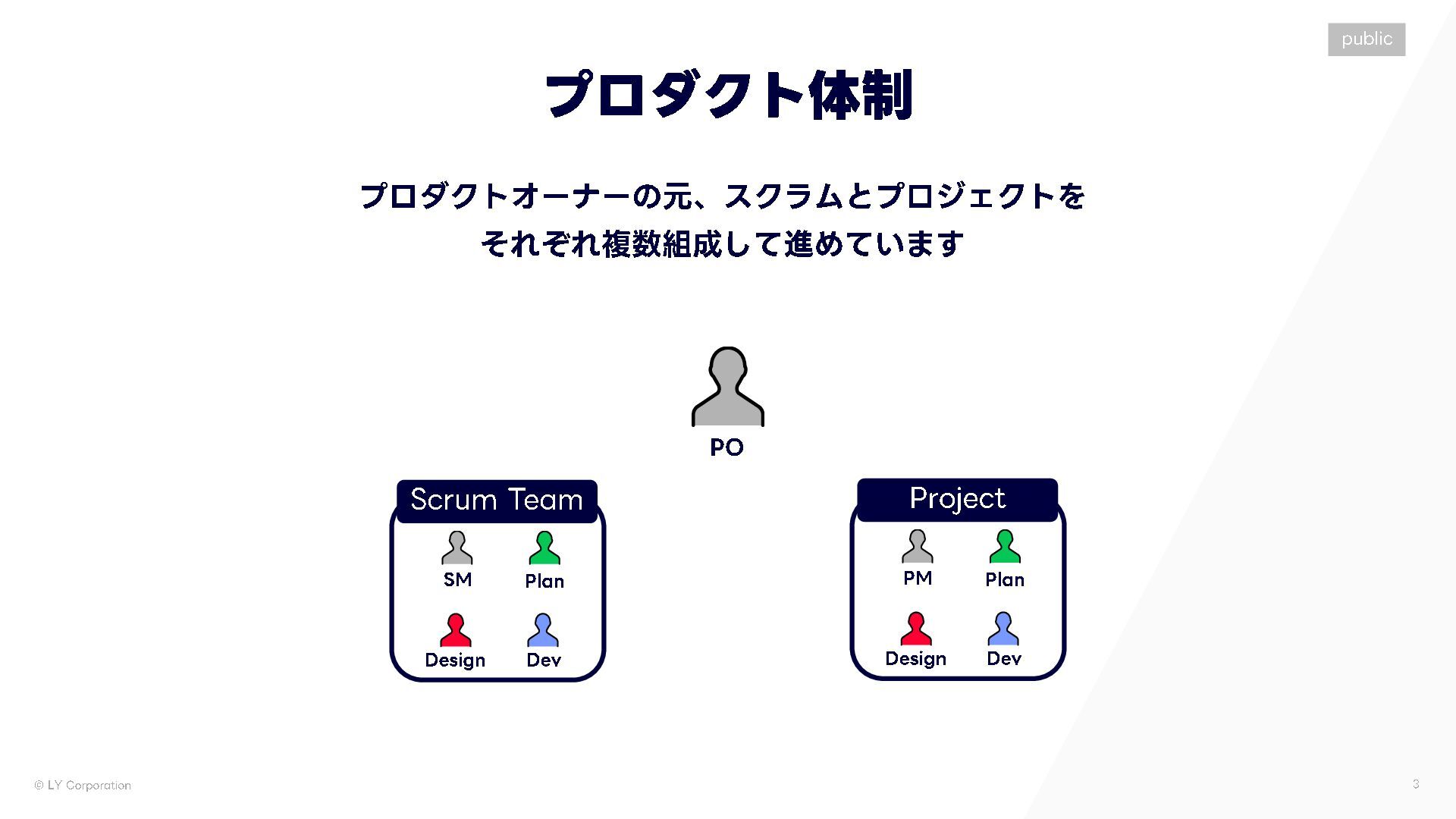 public

プロダクト体制

プロダクトオーナーの元、スクラムとプロジェクトを
それぞれ複数組成して進めています

PO

Scrum Team

SM
Plan
Design
Dev

Project

PM
Plan
Design
Dev

© LY Corporation

3